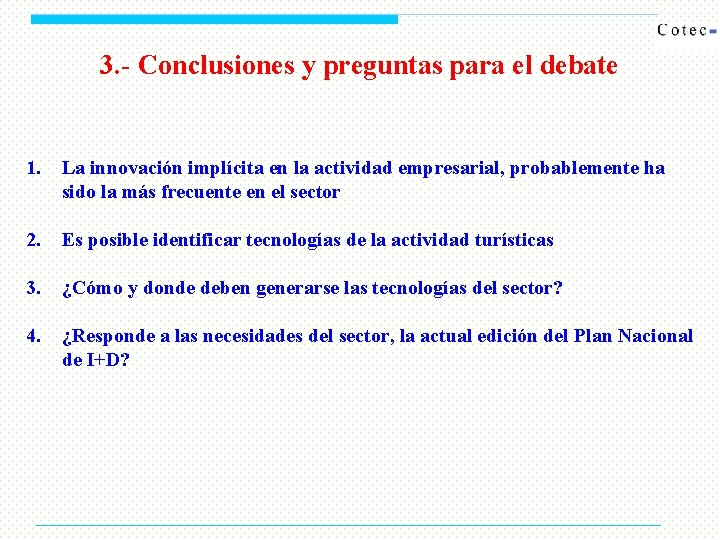 Cotec

3.- Conclusiones y preguntas para el debate

1. La innovación implícita en la actividad empresarial, probablemente ha sido la más frecuente en el sector

2. Es posible identificar tecnologías de la actividad turísticas

3. ¿Cómo y donde deben generarse las tecnologías del sector?

4. ¿Responde a las necesidades del sector, la actual edición del Plan Nacional de I+D?